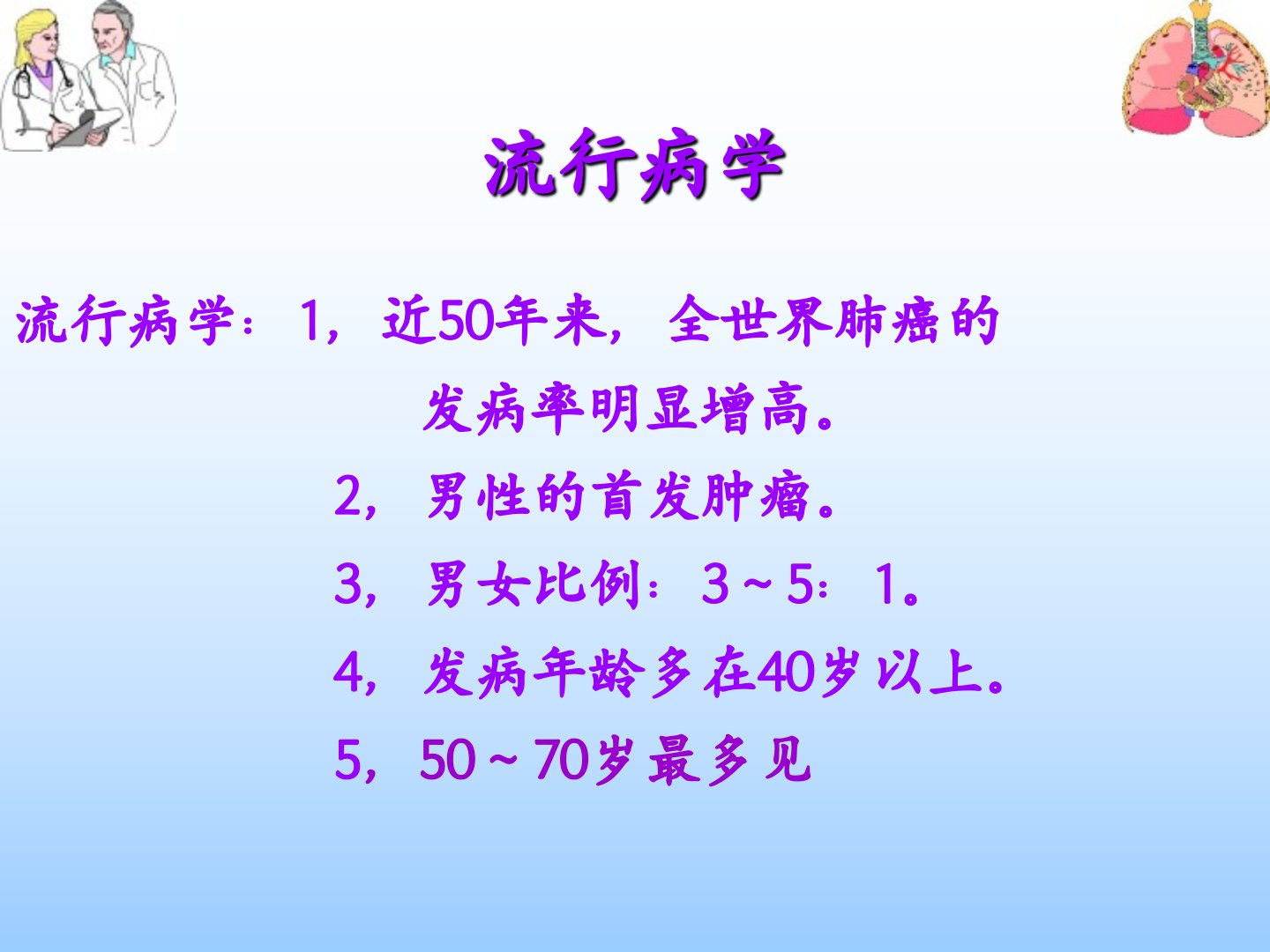 流行病学

流行病学：1，近50年来，全世界肺癌的发病率明显增高。

2，男性的首发肿瘤。

3，男女比例：3～5：1。

4，发病年龄多在40岁以上。

5，50～70岁最多见